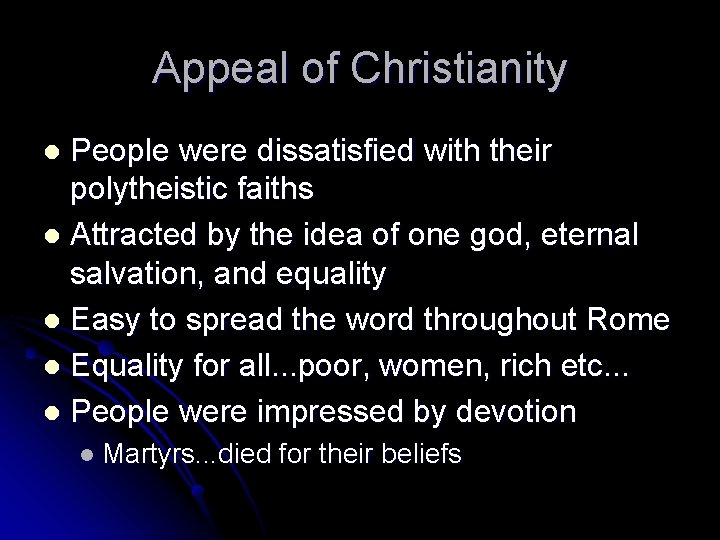 Appeal of Christianity

- People were dissatisfied with their polytheistic faiths
- Attracted by the idea of one god, eternal salvation, and equality
- Easy to spread the word throughout Rome
- Equality for all...poor, women, rich etc...
- People were impressed by devotion
  - Martyrs...died for their beliefs